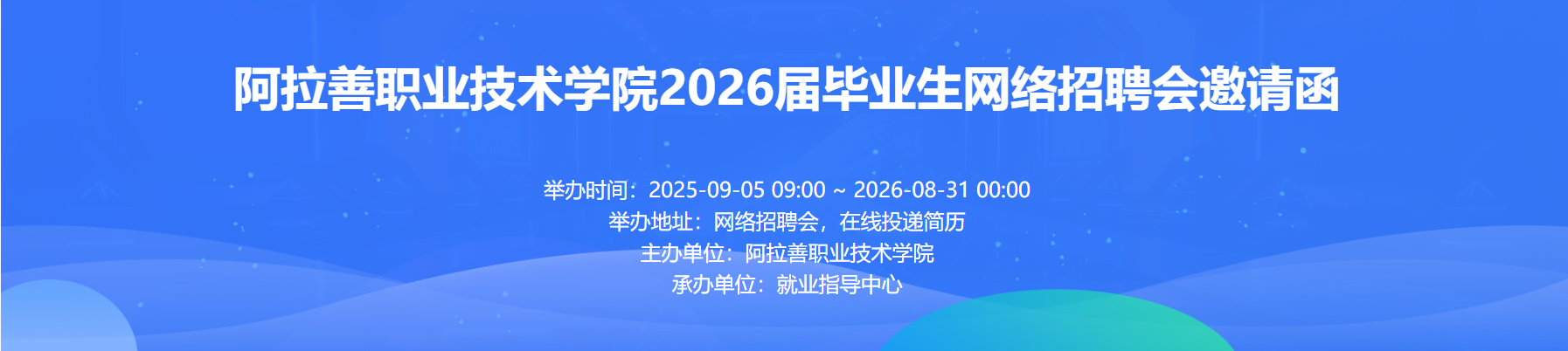 阿拉善职业技术学院2026届毕业生网络招聘会邀请函

举办时间：2025-09-05 09:00 ~ 2026-08-31 00:00
举办地址：网络招聘会，在线投递简历
主办单位：阿拉善职业技术学院
承办单位：就业指导中心